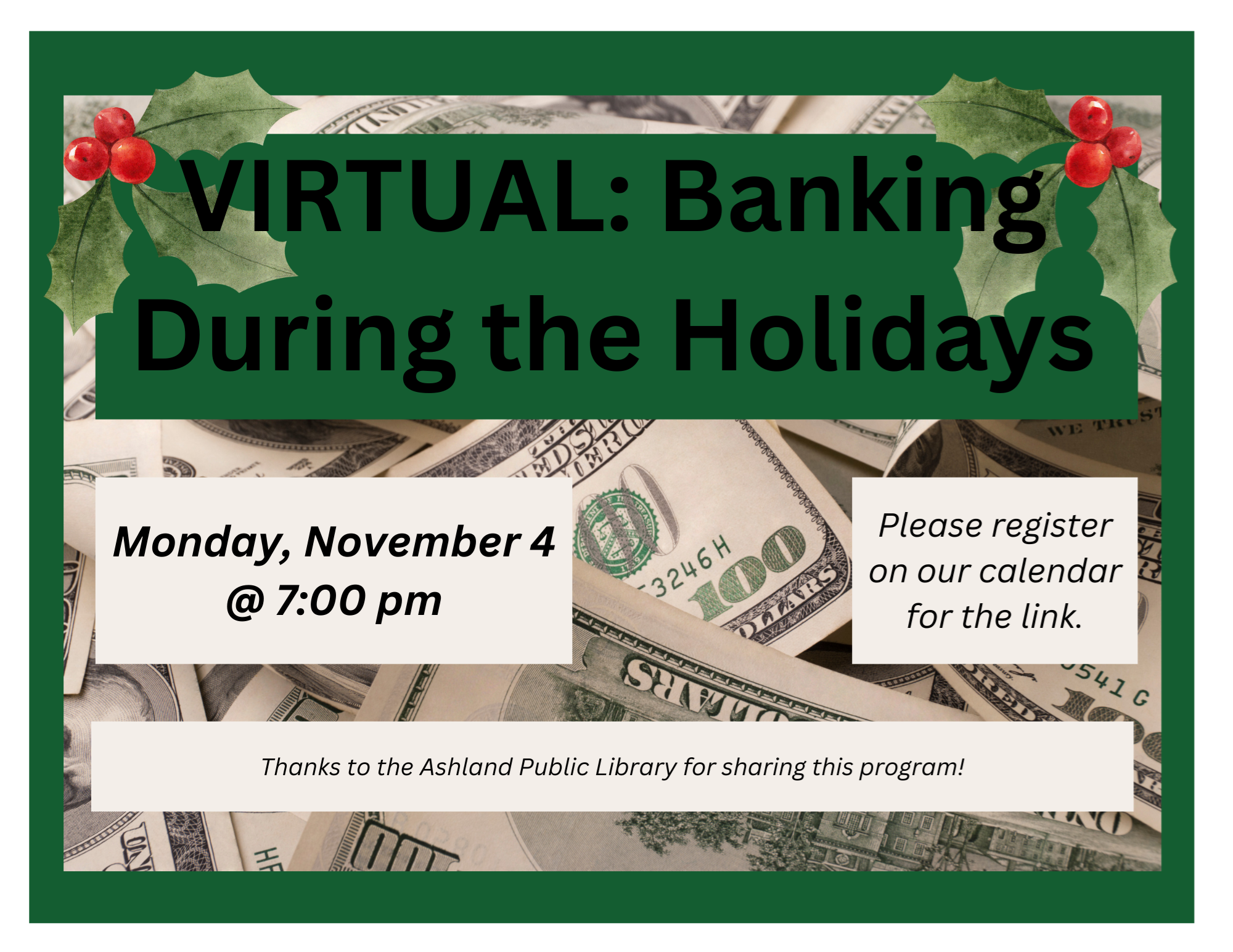 VIRTUAL: Banking During the Holidays

Monday, November 4 @ 7:00 pm

Please register on our calendar for the link.

Thanks to the Ashland Public Library for sharing this program!